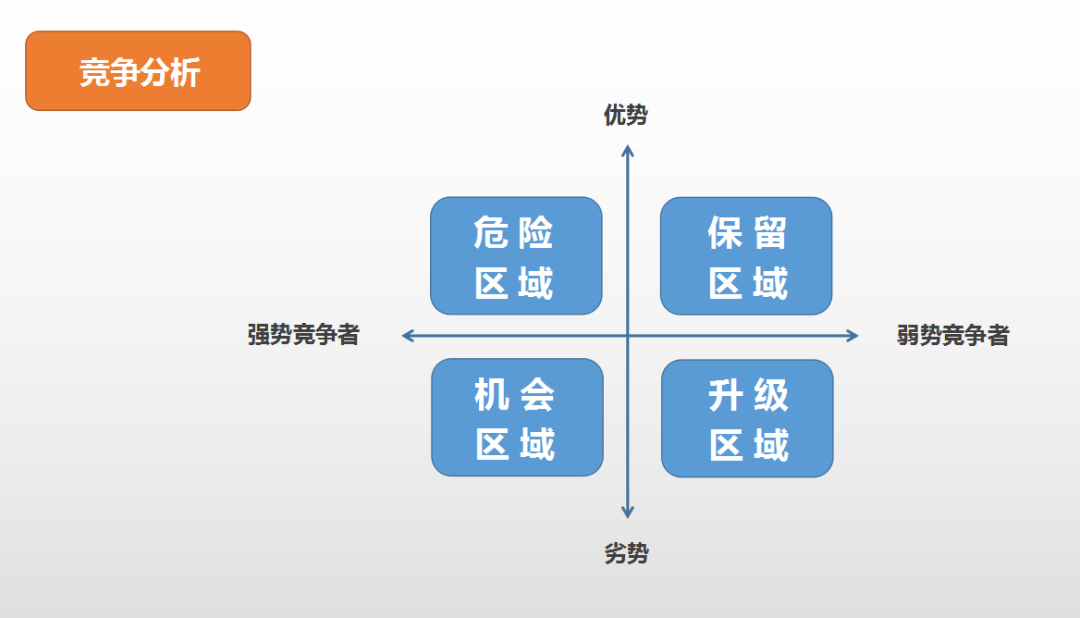 竞争分析

优势

危险区域

保留区域

强势竞争者

弱势竞争者

机会区域

升级区域

劣势